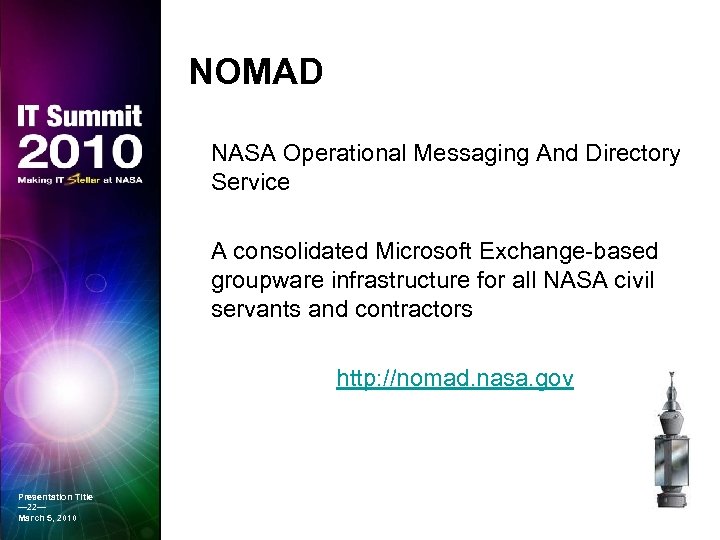 IT Summit 2010
Making IT Stellar at NASA

NOMAD

NASA Operational Messaging And Directory Service

A consolidated Microsoft Exchange-based groupware infrastructure for all NASA civil servants and contractors

http://nomad.nasa.gov

Presentation Title
—22—
March 5, 2010